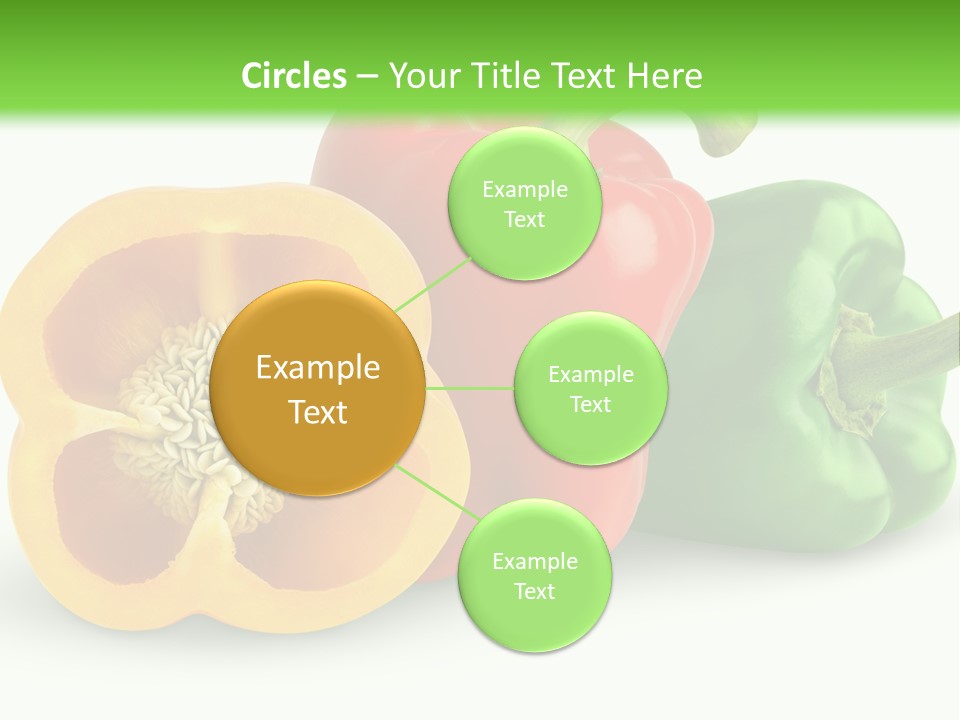 Circles – Your Title Text Here

Example Text

Example Text

Example Text

Example Text